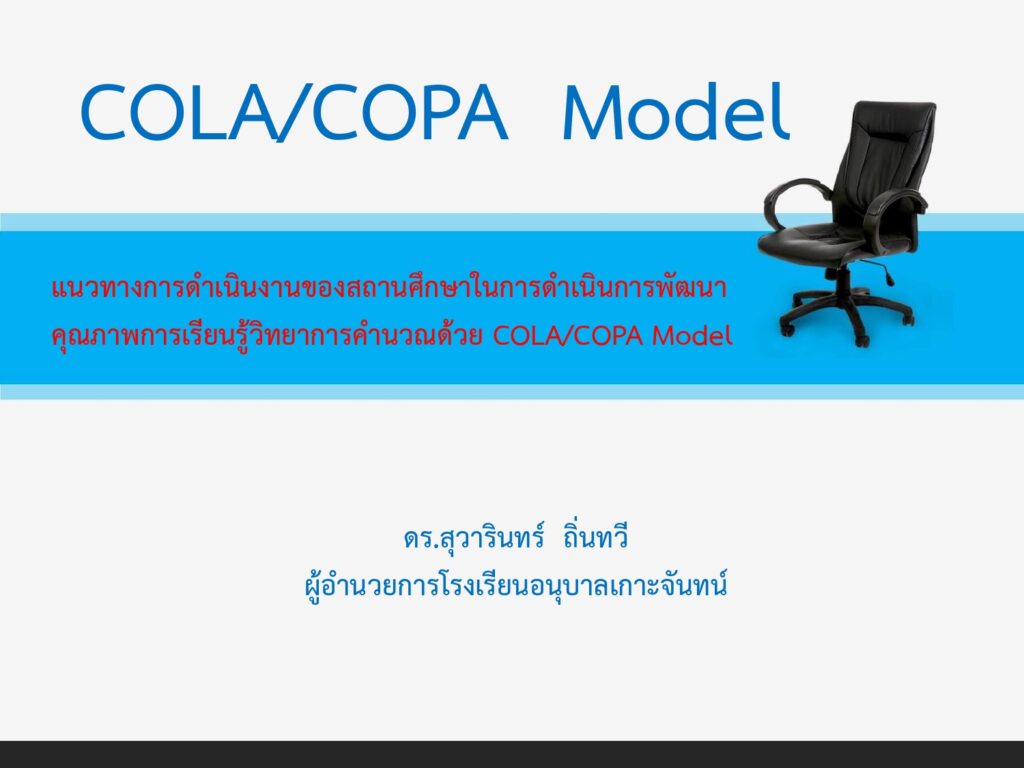 COLA/COPA Model

แนวทางการดำเนินงานของสถานศึกษาในการดำเนินการพัฒนาคุณภาพการเรียนรู้วิทยาการคำนวณด้วย COLA/COPA Model

ดร.สุวารินทร์ ถิ่นทวี
ผู้อำนวยการโรงเรียนอนุบาลเกาะจันทน์